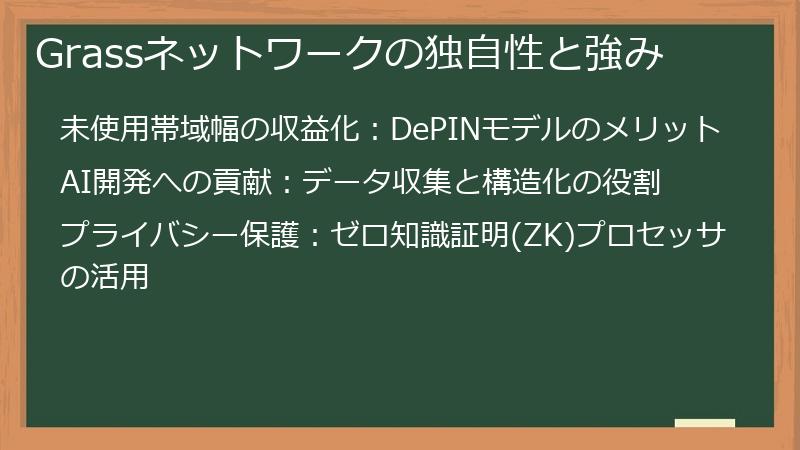 Grassネットワークの独自性と強み

未使用帯域幅の収益化：DePINモデルのメリット

AI開発への貢献：データ収集と構造化の役割

プライバシー保護：ゼロ知識証明(ZK)プロセッサの活用